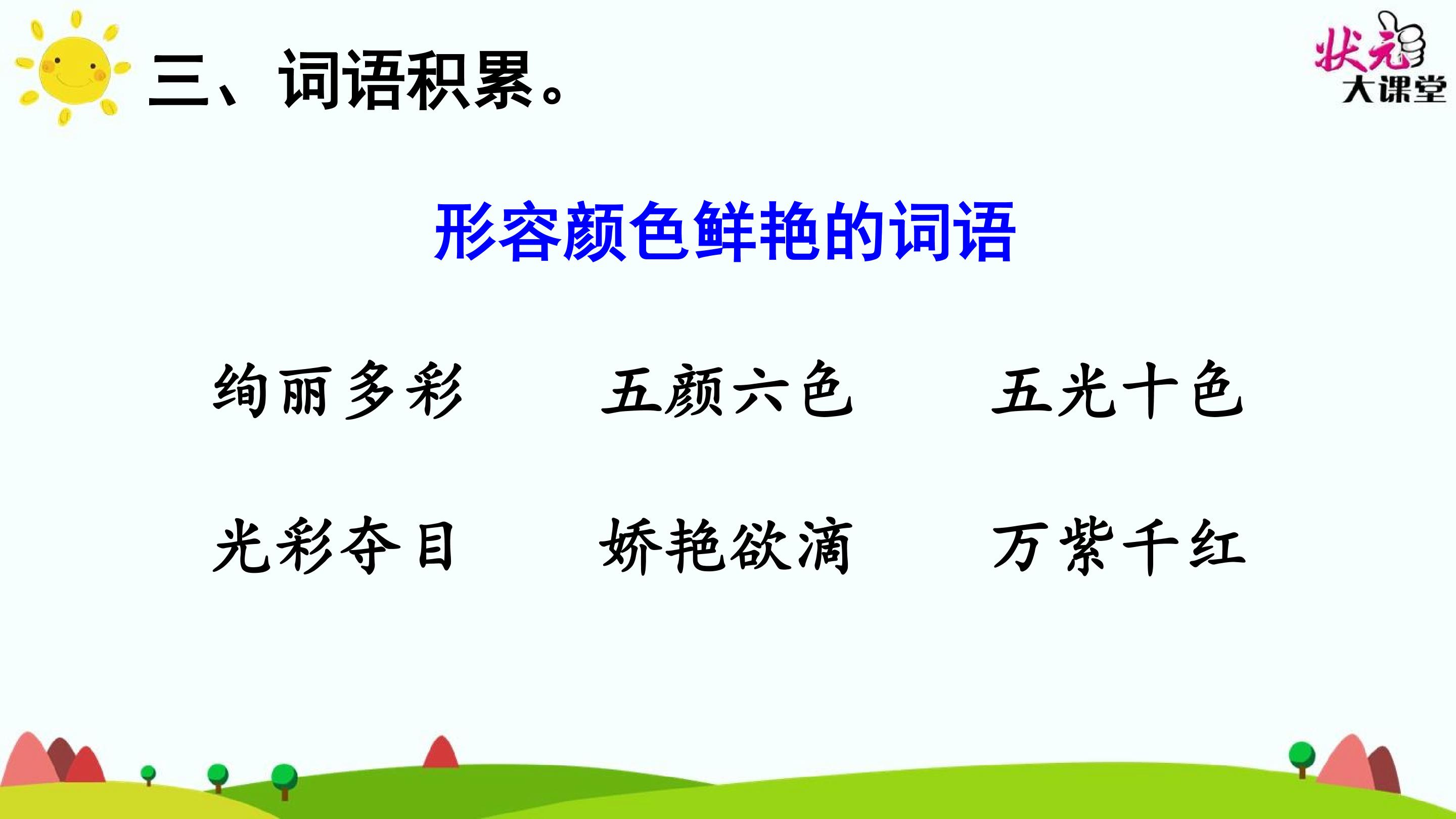 三、词语积累。

状元大课堂

形容颜色鲜艳的词语

绚丽多彩　五颜六色　五光十色

光彩夺目　娇艳欲滴　万紫千红